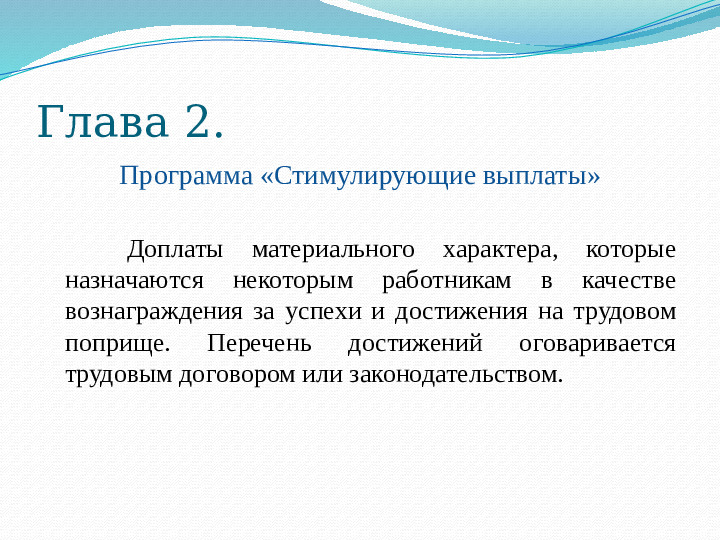 Глава 2.

Программа «Стимулирующие выплаты»

Доплаты материального характера, которые назначаются некоторым работникам в качестве вознаграждения за успехи и достижения на трудовом поприще. Перечень достижений оговаривается трудовым договором или законодательством.